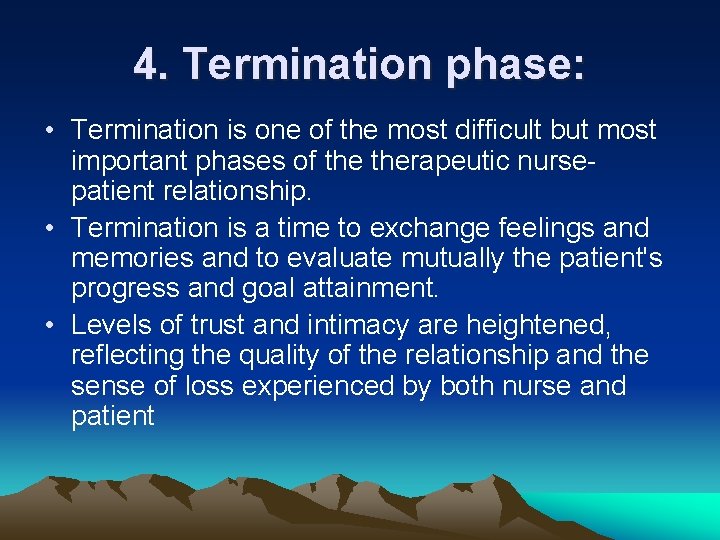 4. Termination phase:

• Termination is one of the most difficult but most important phases of the therapeutic nurse-patient relationship.

• Termination is a time to exchange feelings and memories and to evaluate mutually the patient's progress and goal attainment.

• Levels of trust and intimacy are heightened, reflecting the quality of the relationship and the sense of loss experienced by both nurse and patient